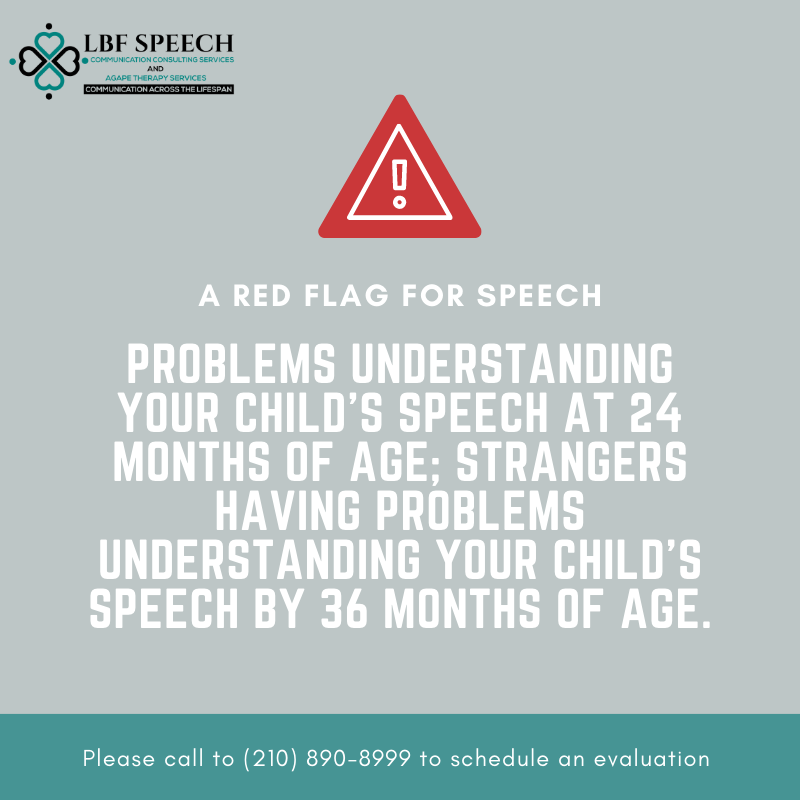 LBF SPEECH
COMMUNICATION CONSULTING SERVICES
AND
AGAPE THERAPY SERVICES
COMMUNICATION ACROSS THE LIFESPAN

!

A RED FLAG FOR SPEECH

PROBLEMS UNDERSTANDING YOUR CHILD'S SPEECH AT 24 MONTHS OF AGE; STRANGERS HAVING PROBLEMS UNDERSTANDING YOUR CHILD'S SPEECH BY 36 MONTHS OF AGE.

Please call to (210) 890-8999 to schedule an evaluation